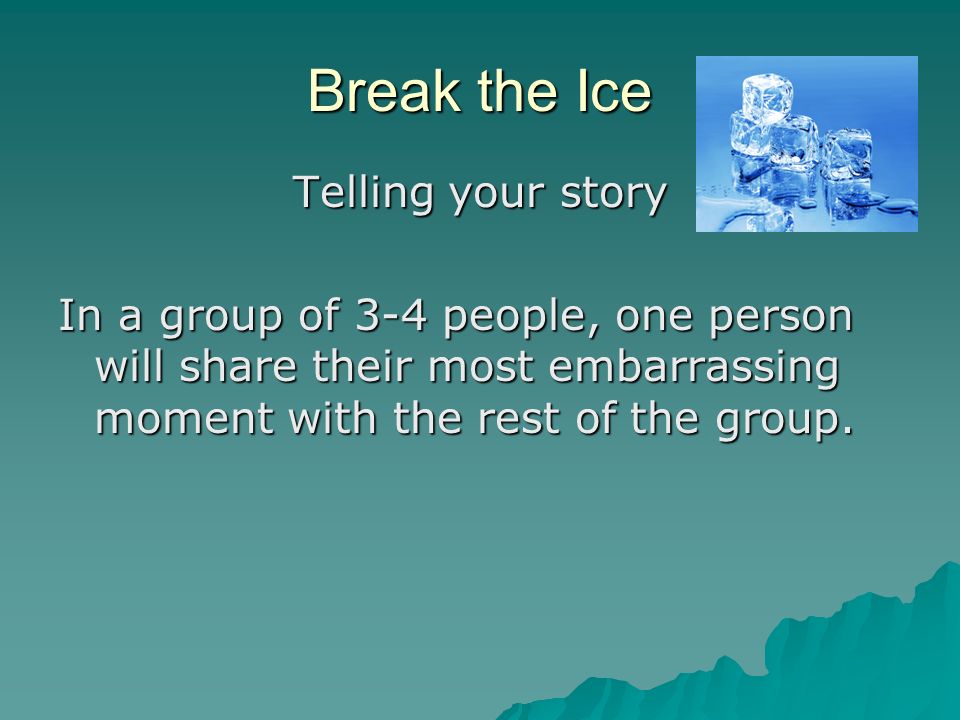 Break the Ice

Telling your story

In a group of 3-4 people, one person will share their most embarrassing moment with the rest of the group.